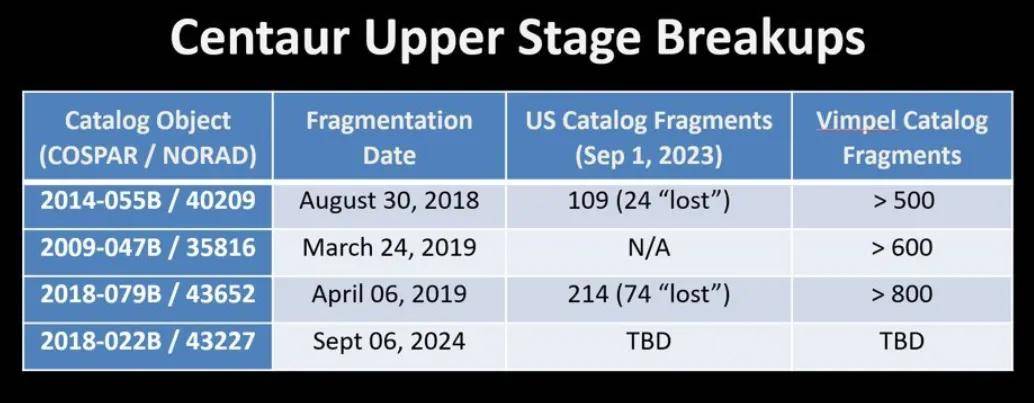 Centaur Upper Stage Breakups

| Catalog Object (COSPAR / NORAD) | Fragmentation Date | US Catalog Fragments (Sep 1, 2023) | Vimpel Catalog Fragments |
|---|---|---|---|
| 2014-055B / 40209 | August 30, 2018 | 109 (24 “lost”) | > 500 |
| 2009-047B / 35816 | March 24, 2019 | N/A | > 600 |
| 2018-079B / 43652 | April 06, 2019 | 214 (74 “lost”) | > 800 |
| 2018-022B / 43227 | Sept 06, 2024 | TBD | TBD |